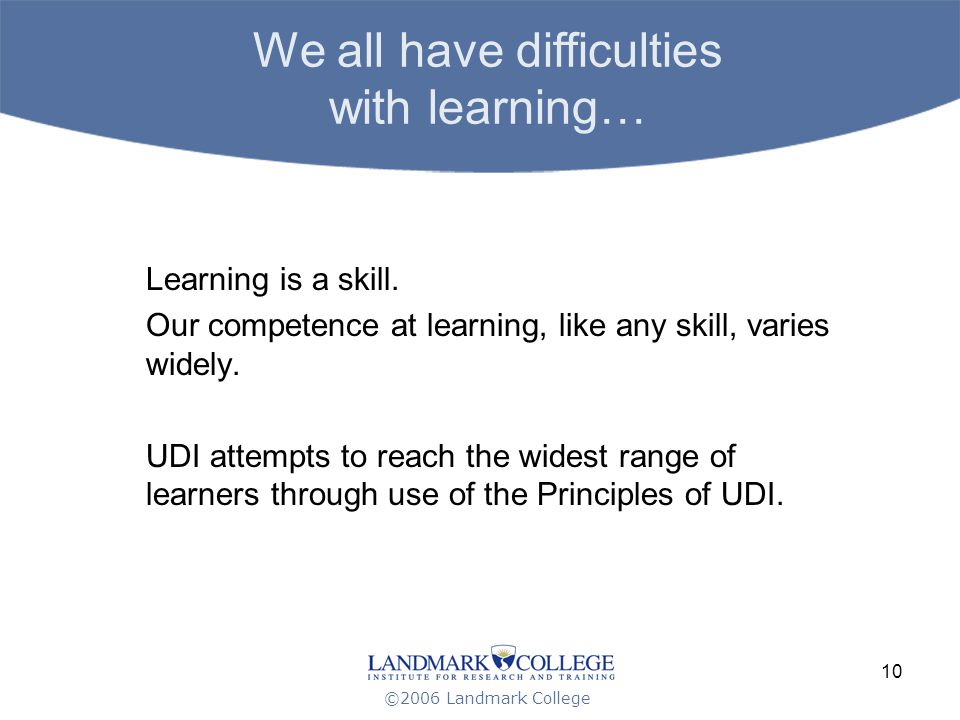 We all have difficulties with learning…

Learning is a skill.

Our competence at learning, like any skill, varies widely.

UDI attempts to reach the widest range of learners through use of the Principles of UDI.

LANDMARK COLLEGE
INSTITUTE FOR RESEARCH AND TRAINING

©2006 Landmark College

10